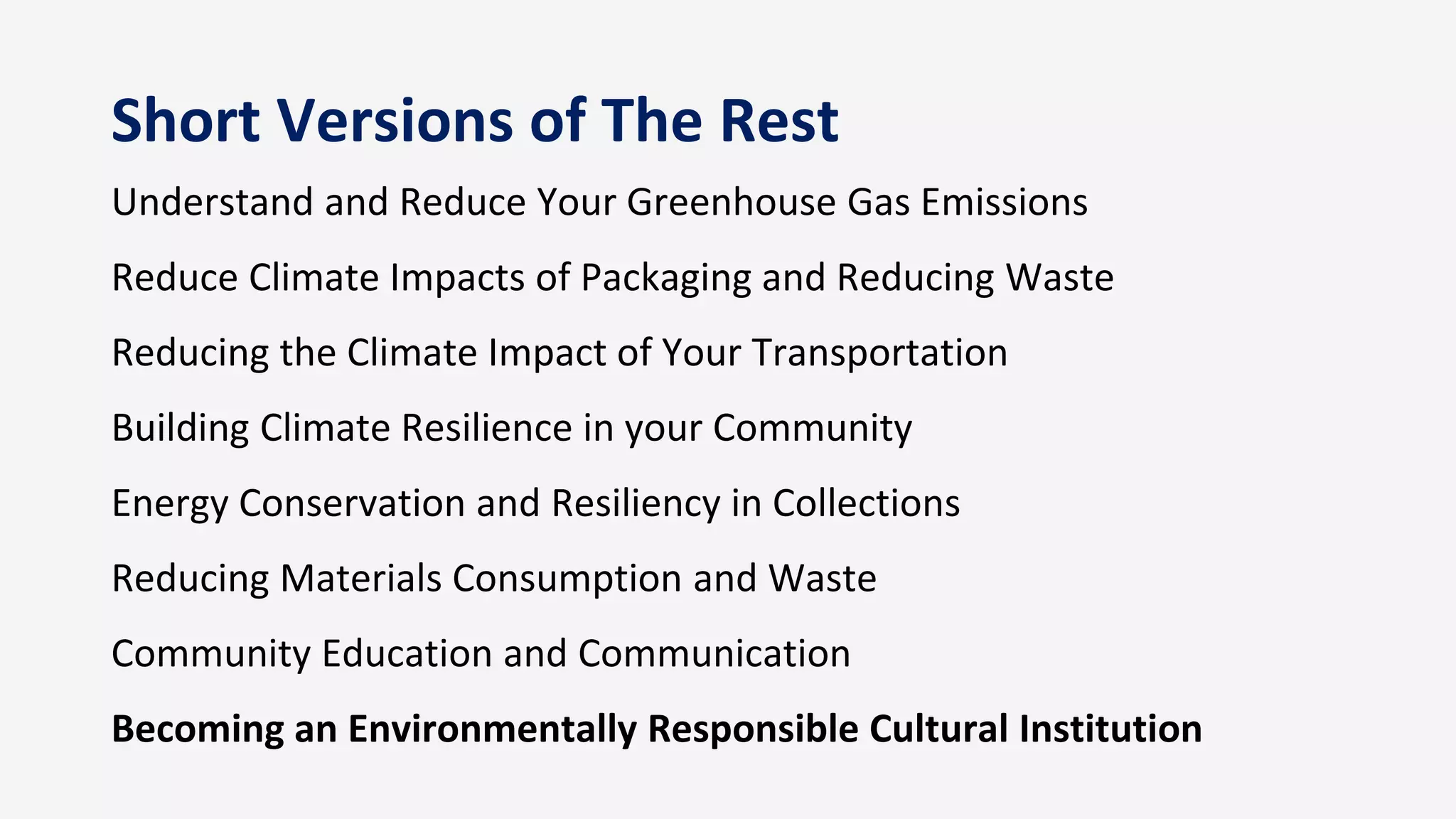 Short Versions of The Rest

Understand and Reduce Your Greenhouse Gas Emissions

Reduce Climate Impacts of Packaging and Reducing Waste

Reducing the Climate Impact of Your Transportation

Building Climate Resilience in your Community

Energy Conservation and Resiliency in Collections

Reducing Materials Consumption and Waste

Community Education and Communication

Becoming an Environmentally Responsible Cultural Institution